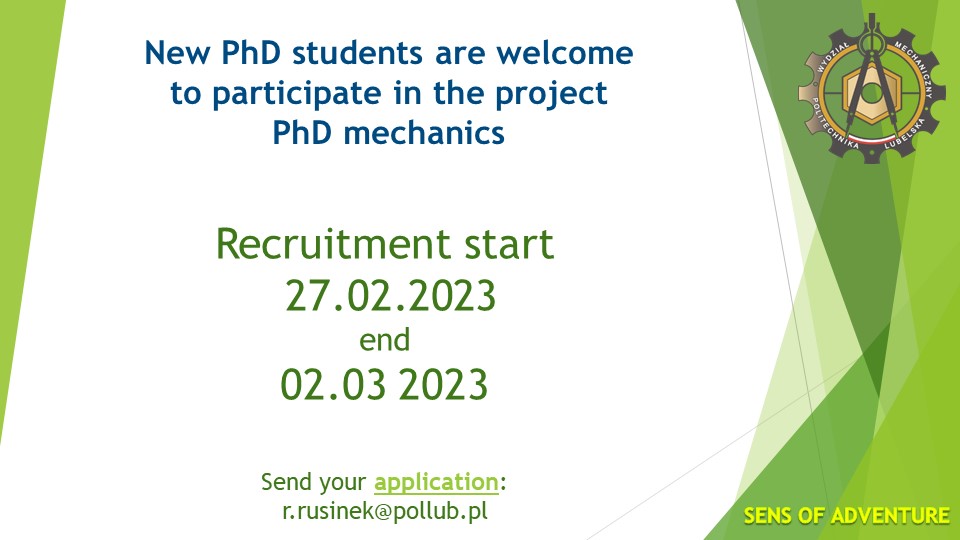 New PhD students are welcome to participate in the project PhD mechanics

WYDZIAŁ MECHANICZNY POLITECHNIKA LUBELSKA

Recruitment start
27.02.2023
end
02.03 2023

Send your application:
r.rusinek@pollub.pl

SENS OF ADVENTURE